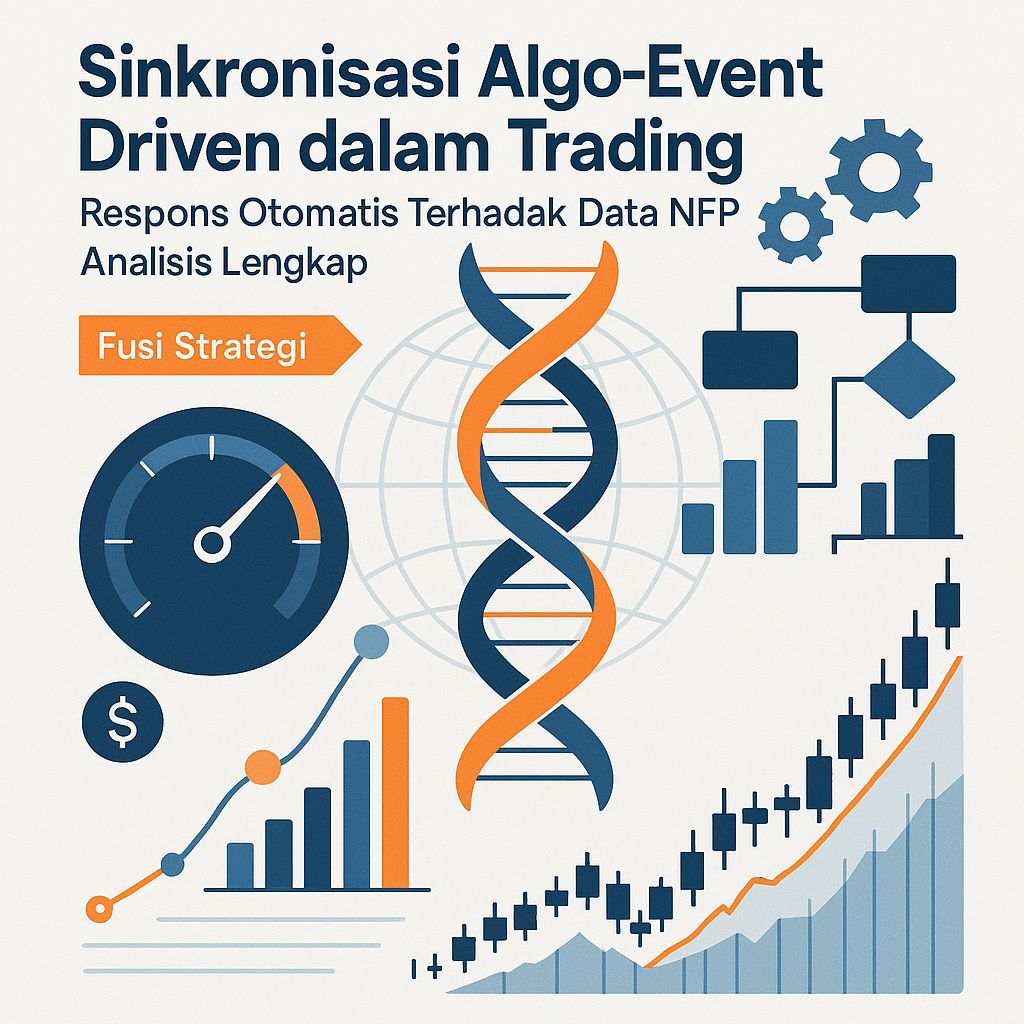 Sinkronisasi Algo-Event Driven dalam Trading

Respons Otomatis Terhadak Data NFP
Analisis Lengkap

Fusi Strategi

$